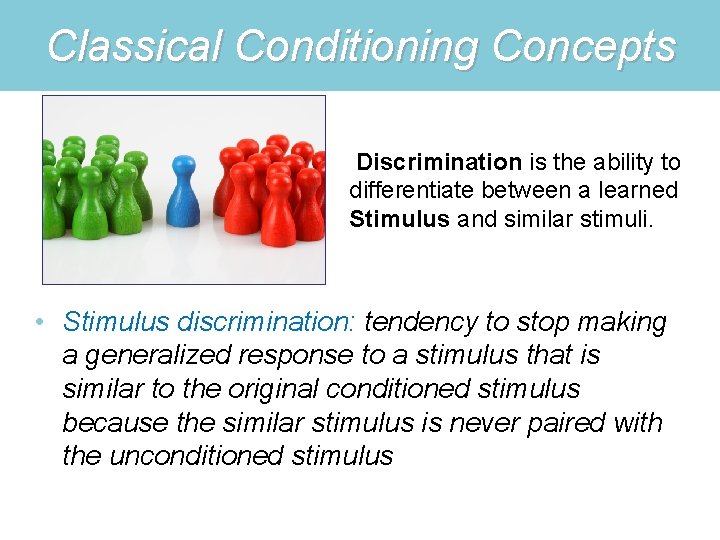 Classical Conditioning Concepts

Discrimination is the ability to differentiate between a learned Stimulus and similar stimuli.

• Stimulus discrimination: tendency to stop making a generalized response to a stimulus that is similar to the original conditioned stimulus because the similar stimulus is never paired with the unconditioned stimulus